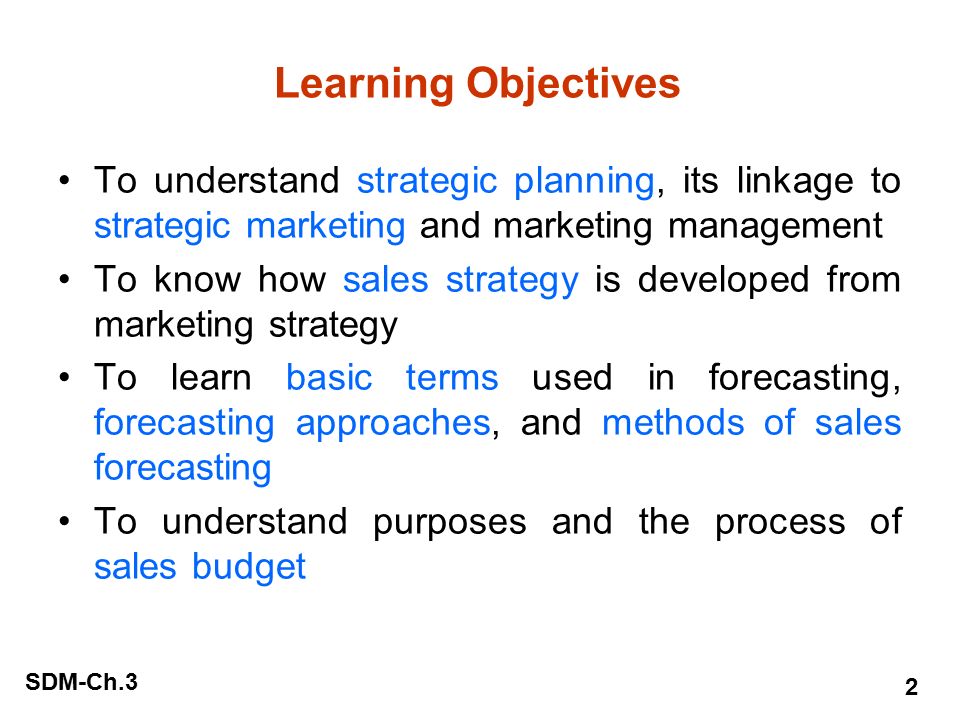 Learning Objectives

• To understand strategic planning, its linkage to strategic marketing and marketing management

• To know how sales strategy is developed from marketing strategy

• To learn basic terms used in forecasting, forecasting approaches, and methods of sales forecasting

• To understand purposes and the process of sales budget

SDM-Ch.3

2